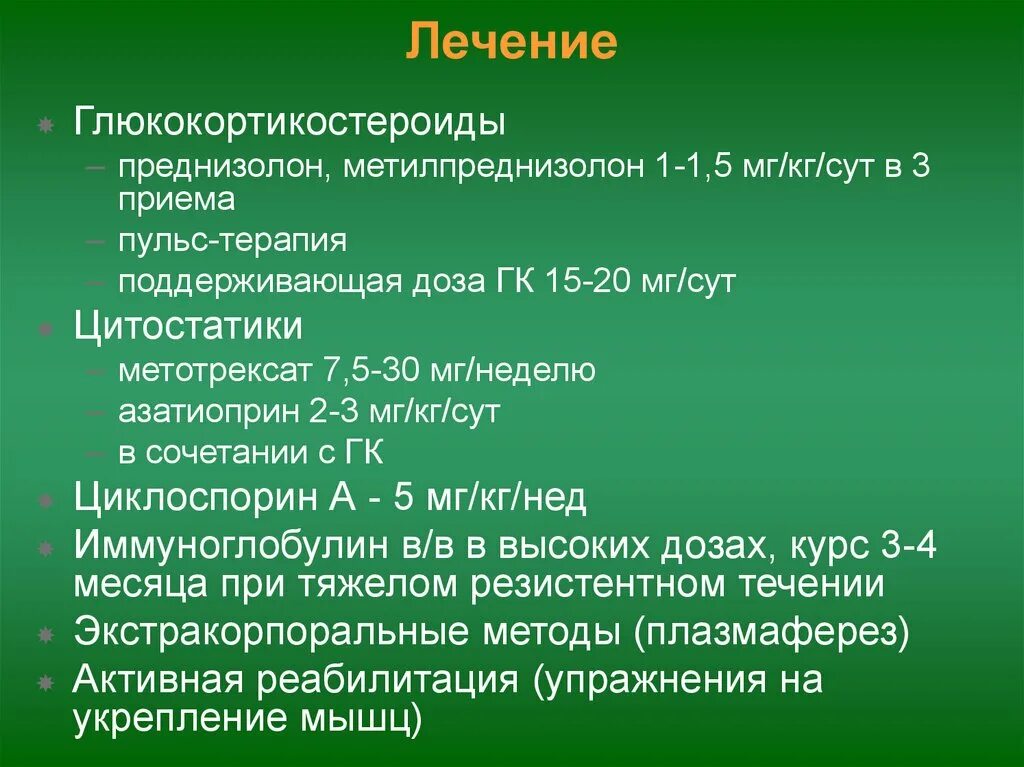 Лечение

Глюкокортикостероиды
– преднизолон, метилпреднизолон 1-1,5 мг/кг/сут в 3 приема
– пульс-терапия
– поддерживающая доза ГК 15-20 мг/сут

Цитостатики
– метотрексат 7,5-30 мг/неделю
– азатиоприн 2-3 мг/кг/сут
– в сочетании с ГК

Циклоспорин А - 5 мг/кг/нед

Иммуноглобулин в/в в высоких дозах, курс 3-4 месяца при тяжелом резистентном течении

Экстракорпоральные методы (плазмаферез)

Активная реабилитация (упражнения на укрепление мышц)